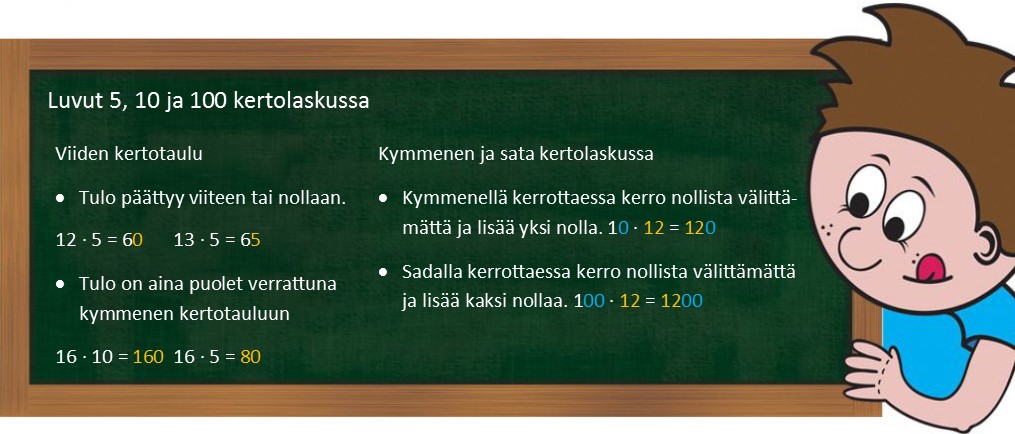 Luvut 5, 10 ja 100 kertolaskussa

Viiden kertotaulu

• Tulo päättyy viiteen tai nollaan.

$12 \cdot 5 = 60$    $13 \cdot 5 = 65$

• Tulo on aina puolet verrattuna kymmenen kertotauluun

$16 \cdot 10 = 160$  $16 \cdot 5 = 80$

Kymmenen ja sata kertolaskussa

• Kymmenellä kerrottaessa kerro nollista välittämättä ja lisää yksi nolla. $10 \cdot 12 = 120$

• Sadalla kerrottaessa kerro nollista välittämättä ja lisää kaksi nollaa. $100 \cdot 12 = 1200$